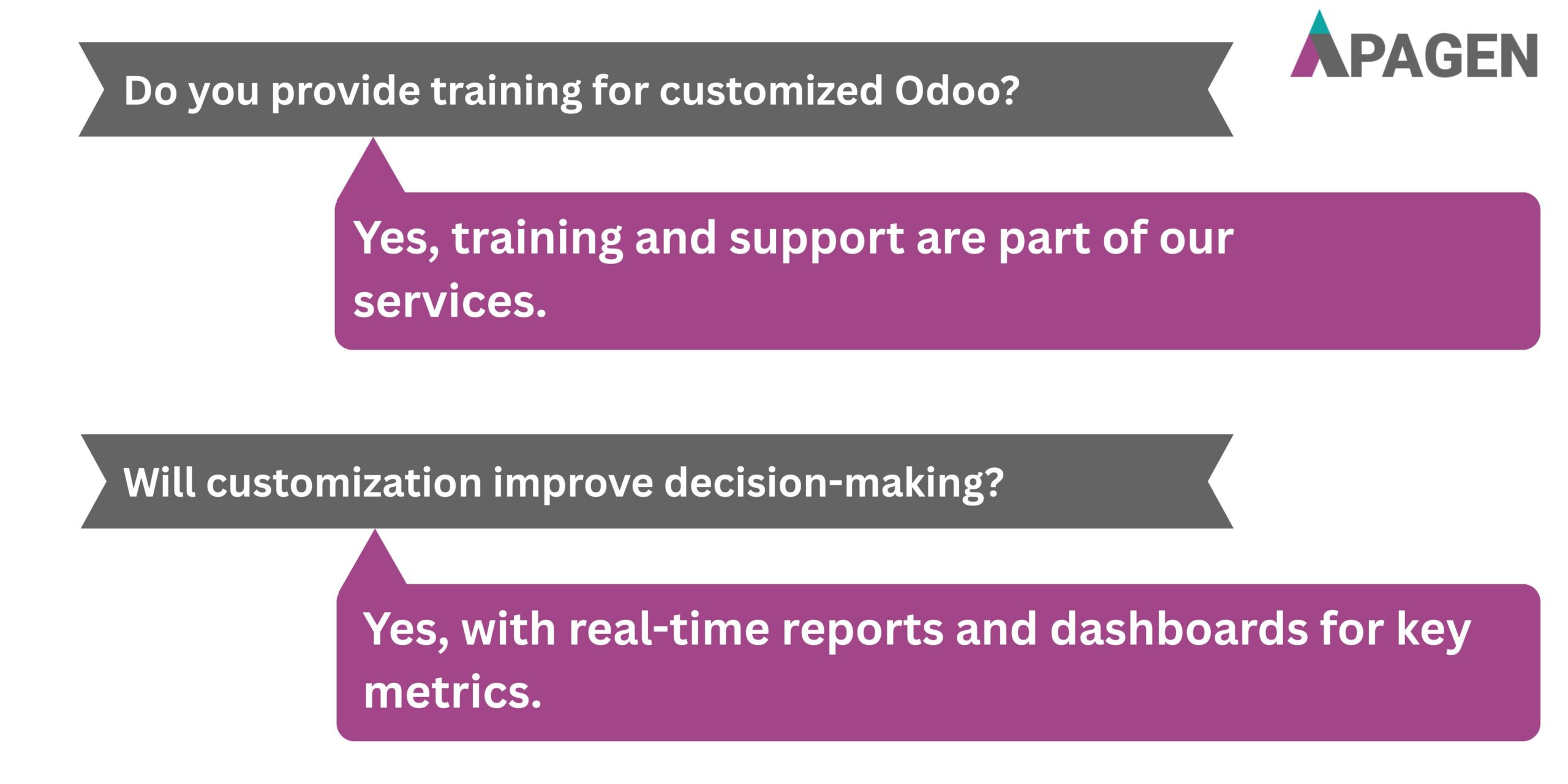 APAGEN

Do you provide training for customized Odoo?

Yes, training and support are part of our services.

Will customization improve decision-making?

Yes, with real-time reports and dashboards for key metrics.